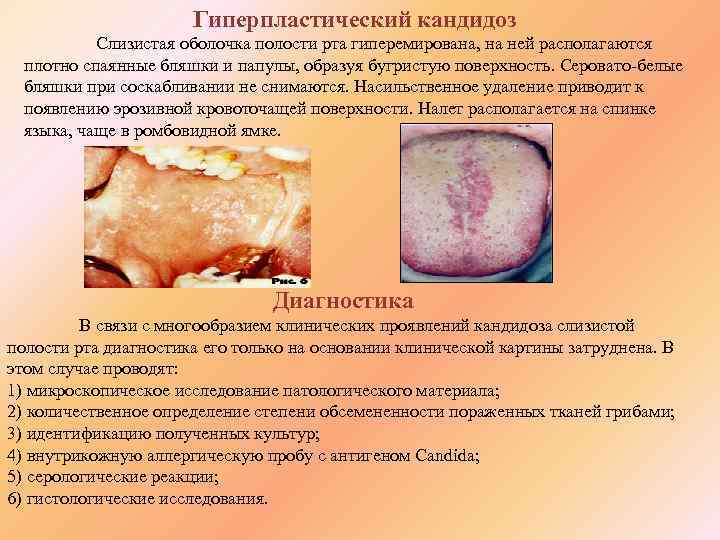 Гиперпластический кандидоз

Слизистая оболочка полости рта гиперемирована, на ней располагаются плотно спаянные бляшки и папулы, образуя бугристую поверхность. Серовато-белые бляшки при соскабливании не снимаются. Насильственное удаление приводит к появлению эрозивной кровоточащей поверхности. Налет располагается на спинке языка, чаще в ромбовидной ямке.

Рис. 6

Диагностика

В связи с многообразием клинических проявлений кандидоза слизистой полости рта диагностика его только на основании клинической картины затруднена. В этом случае проводят:

1) микроскопическое исследование патологического материала;
2) количественное определение степени обсемененности пораженных тканей грибами;
3) идентификацию полученных культур;
4) внутрикожную аллергическую пробу с антигеном Candida;
5) серологические реакции;
6) гистологические исследования.